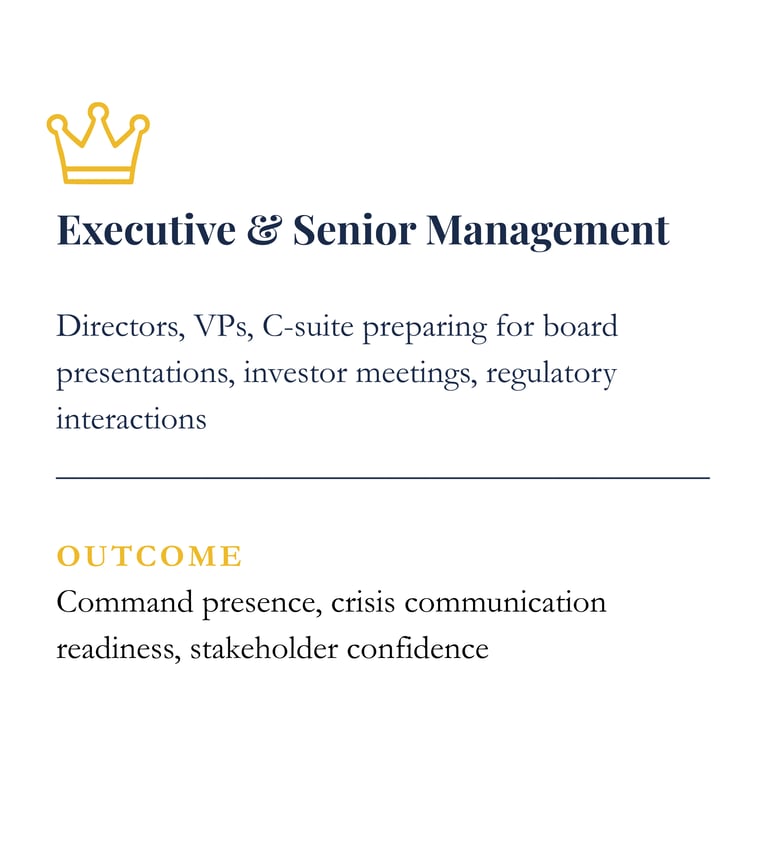 Executive & Senior Management

Directors, VPs, C-suite preparing for board presentations, investor meetings, regulatory interactions

OUTCOME

Command presence, crisis communication readiness, stakeholder confidence